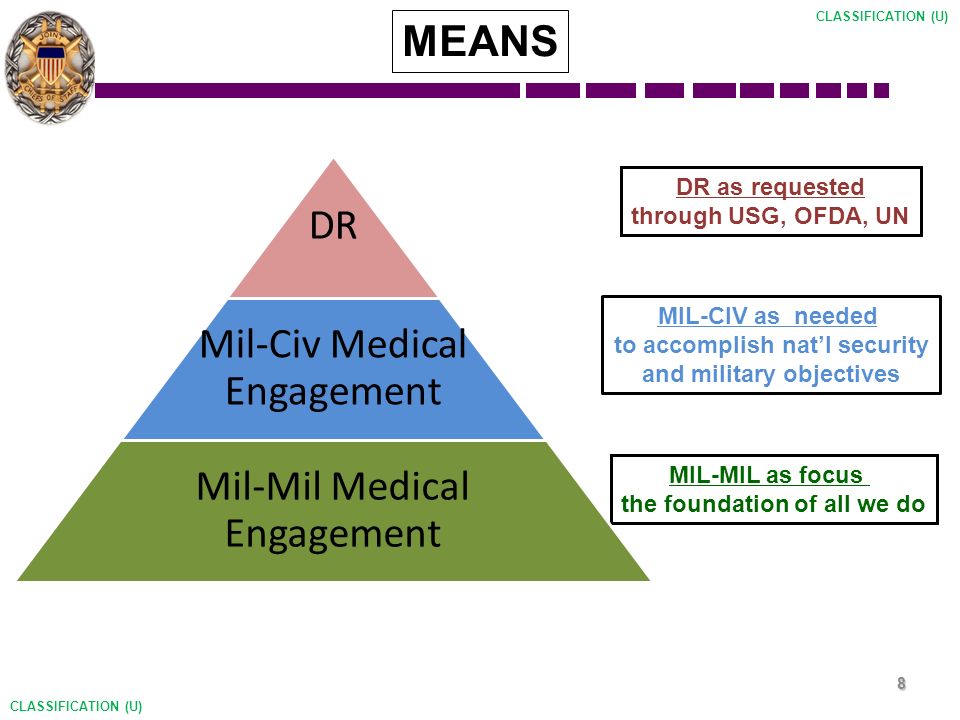 CLASSIFICATION (U)

JOINT CHIEFS OF STAFF

MEANS

DR

Mil-Civ Medical Engagement

Mil-Mil Medical Engagement

DR as requested through USG, OFDA, UN

MIL-CIV as needed to accomplish nat'l security and military objectives

MIL-MIL as focus the foundation of all we do

8

CLASSIFICATION (U)